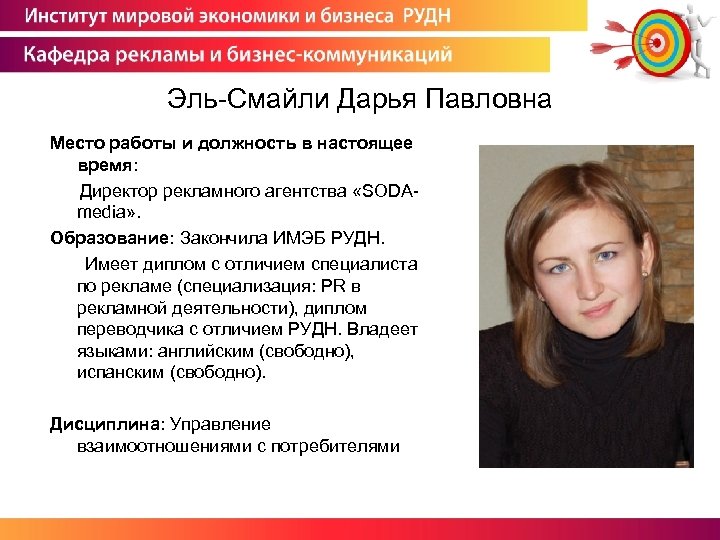 Институт мировой экономики и бизнеса РУДН

Кафедра рекламы и бизнес-коммуникаций

Эль-Смайли Дарья Павловна

Место работы и должность в настоящее время:

Директор рекламного агентства «SODA-media».

Образование: Закончила ИМЭБ РУДН.

Имеет диплом с отличием специалиста по рекламе (специализация: PR в рекламной деятельности), диплом переводчика с отличием РУДН. Владеет языками: английским (свободно), испанским (свободно).

Дисциплина: Управление взаимоотношениями с потребителями